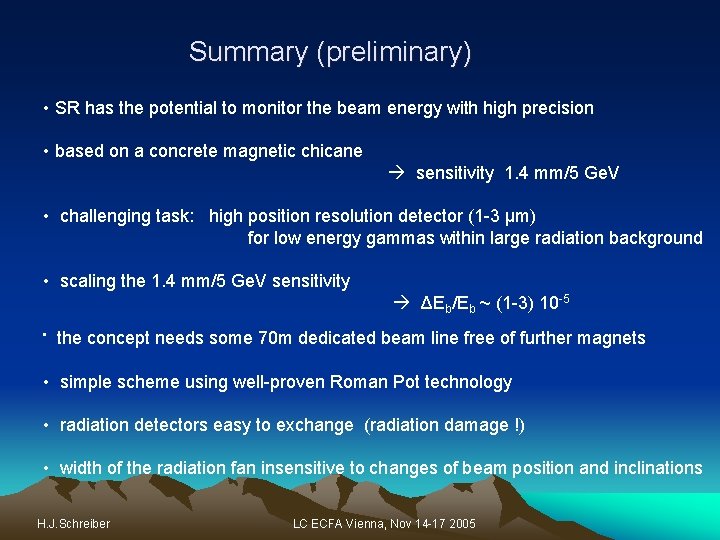 Summary (preliminary)

• SR has the potential to monitor the beam energy with high precision

• based on a concrete magnetic chicane
→ sensitivity 1.4 mm/5 GeV

• challenging task: high position resolution detector (1-3 μm)
for low energy gammas within large radiation background

• scaling the 1.4 mm/5 GeV sensitivity
→ $\Delta E_b/E_b \sim (1\text{-}3)\ 10^{-5}$

• the concept needs some 70m dedicated beam line free of further magnets

• simple scheme using well-proven Roman Pot technology

• radiation detectors easy to exchange (radiation damage !)

• width of the radiation fan insensitive to changes of beam position and inclinations

H.J.Schreiber

LC ECFA Vienna, Nov 14-17 2005